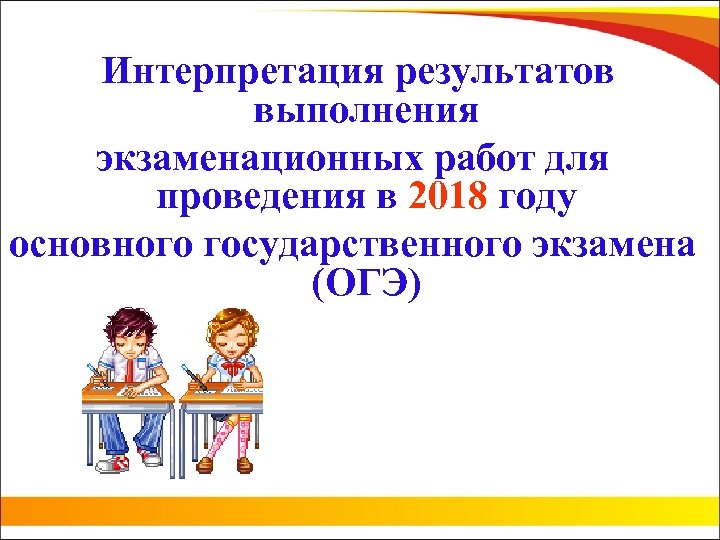 Интерпретация результатов выполнения экзаменационных работ для проведения в 2018 году основного государственного экзамена (ОГЭ)